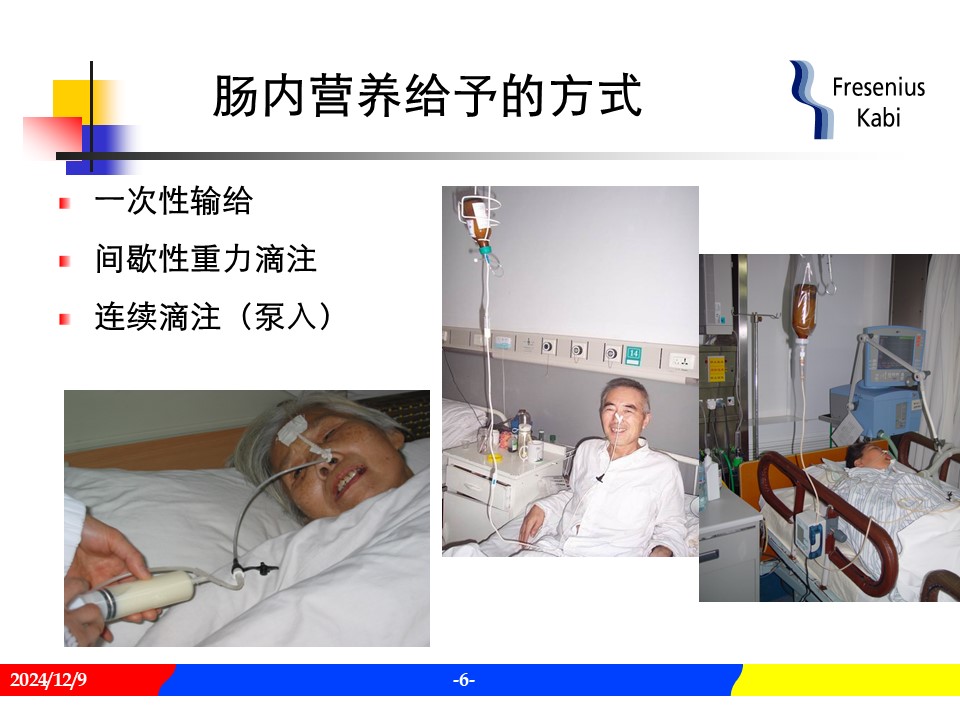 肠内营养给予的方式

Fresenius Kabi

一次性输给

间歇性重力滴注

连续滴注（泵入）

14

2024/12/9

-6-